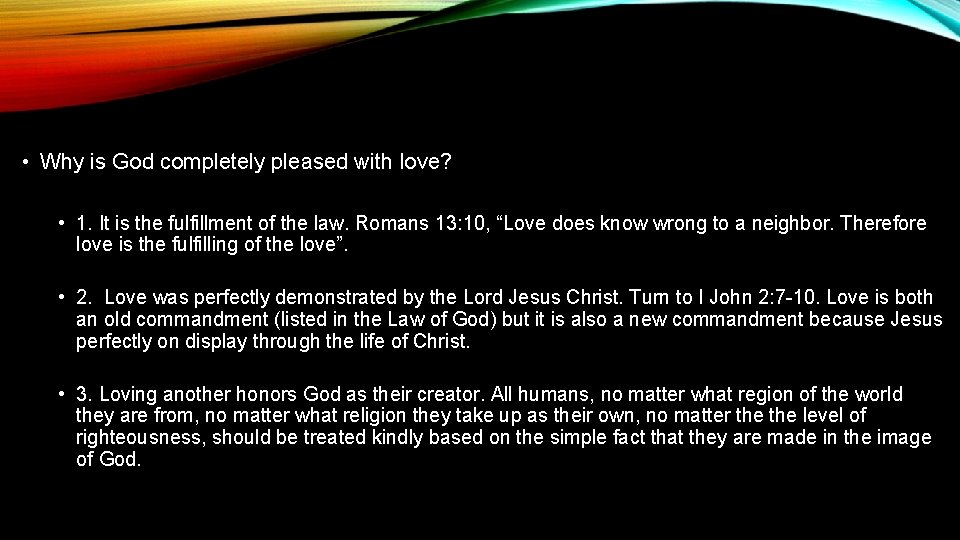 • Why is God completely pleased with love?

• 1. It is the fulfillment of the law. Romans 13:10, "Love does know wrong to a neighbor. Therefore love is the fulfilling of the love".

• 2. Love was perfectly demonstrated by the Lord Jesus Christ. Turn to I John 2:7-10. Love is both an old commandment (listed in the Law of God) but it is also a new commandment because Jesus perfectly on display through the life of Christ.

• 3. Loving another honors God as their creator. All humans, no matter what region of the world they are from, no matter what religion they take up as their own, no matter the the level of righteousness, should be treated kindly based on the simple fact that they are made in the image of God.